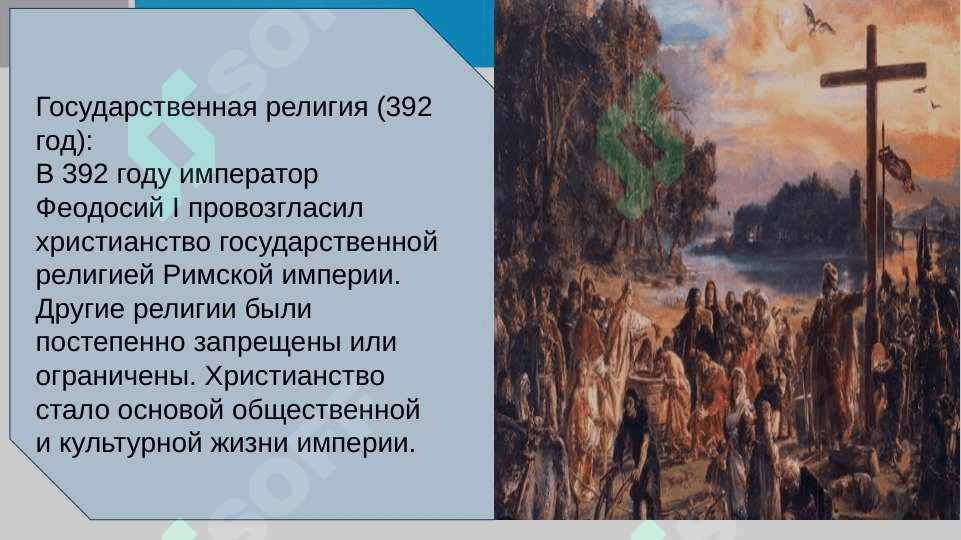 Государственная религия (392 год):
В 392 году император Феодосий I провозгласил христианство государственной религией Римской империи. Другие религии были постепенно запрещены или ограничены. Христианство стало основой общественной и культурной жизни империи.